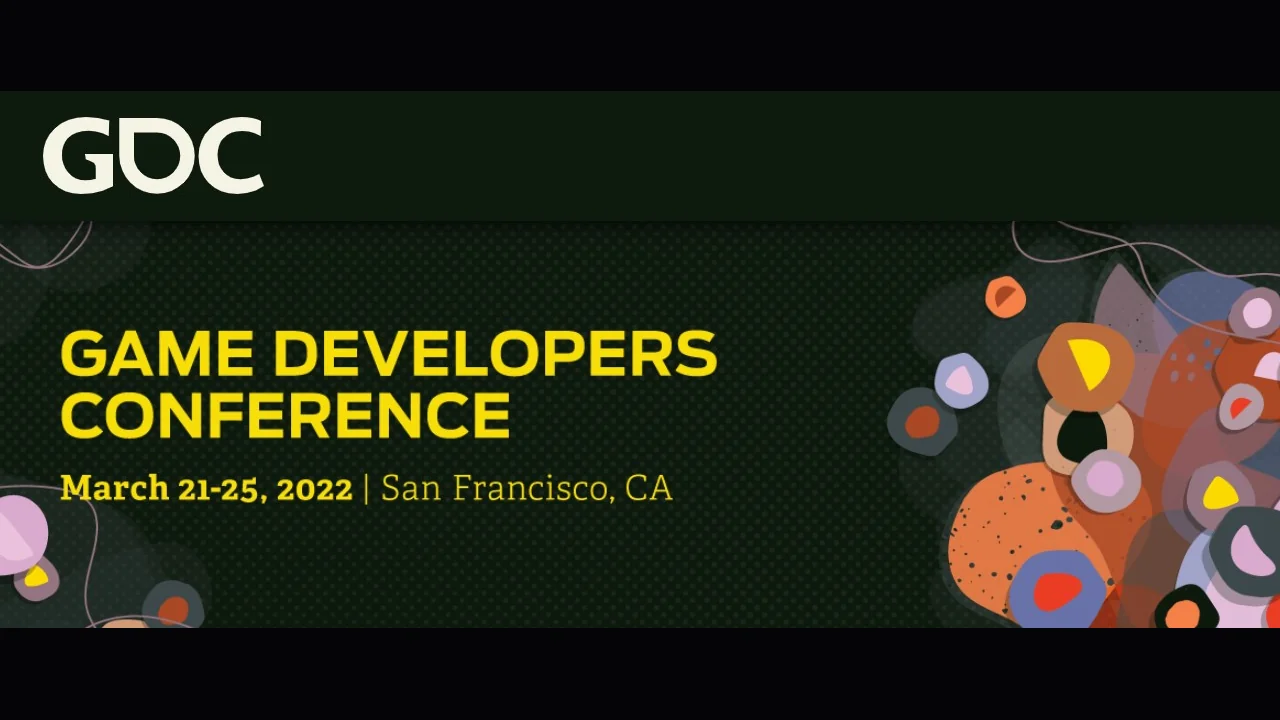 GDC

GAME DEVELOPERS CONFERENCE

March 21-25, 2022 | San Francisco, CA